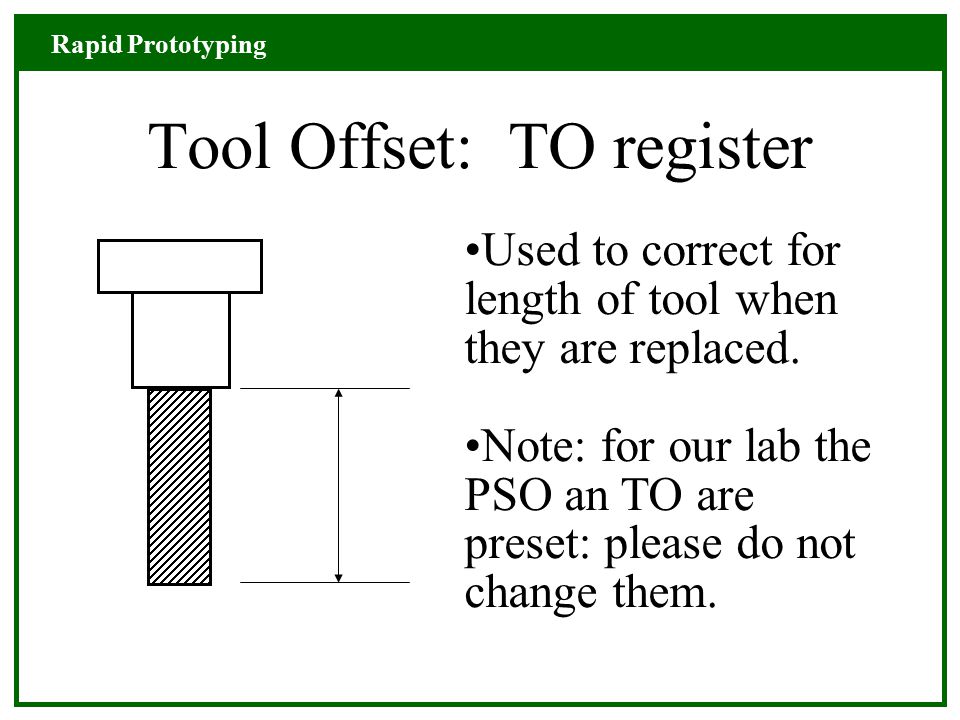 Rapid Prototyping

Tool Offset: TO register

•Used to correct for length of tool when they are replaced.

•Note: for our lab the PSO an TO are preset: please do not change them.